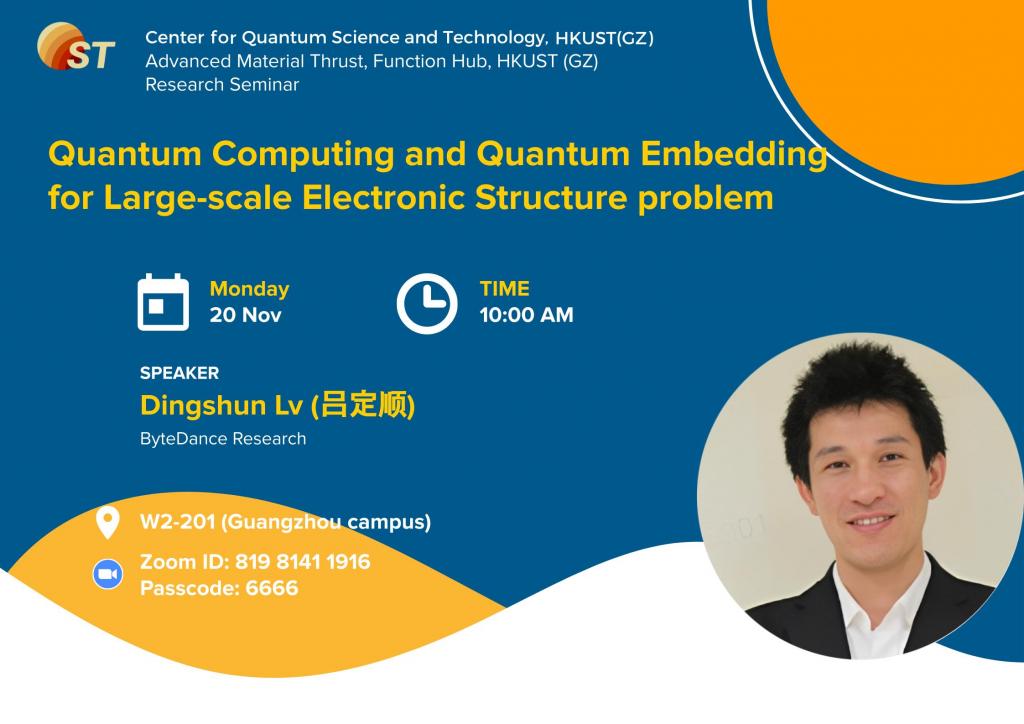 ST

Center for Quantum Science and Technology, HKUST(GZ)
Advanced Material Thrust, Function Hub, HKUST (GZ)
Research Seminar

Quantum Computing and Quantum Embedding for Large-scale Electronic Structure problem

Monday
20 Nov

TIME
10:00 AM

SPEAKER
Dingshun Lv (吕定顺)
ByteDance Research

W2-201 (Guangzhou campus)

Zoom ID: 819 8141 1916
Passcode: 6666